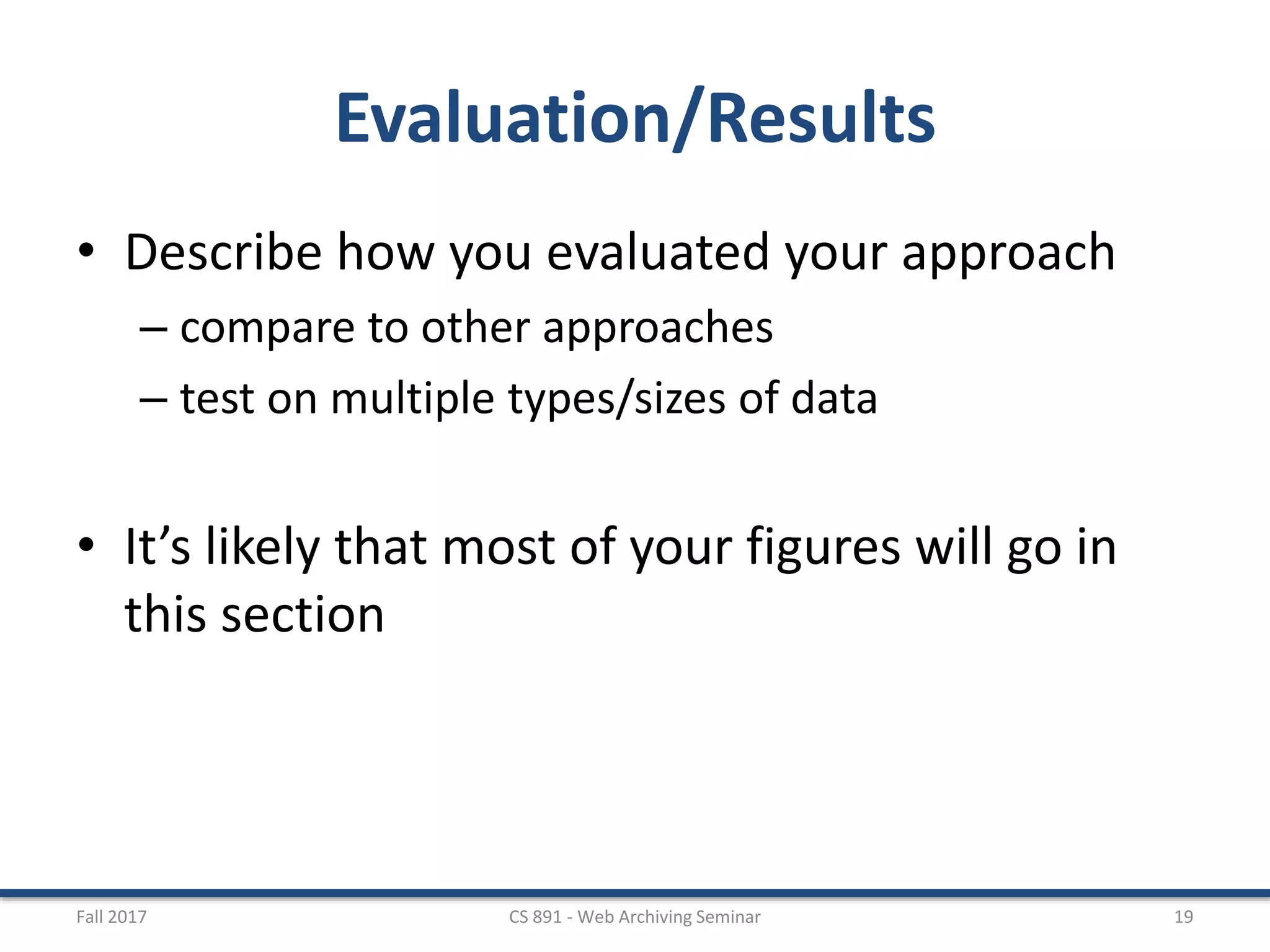 Evaluation/Results

• Describe how you evaluated your approach
– compare to other approaches
– test on multiple types/sizes of data

• It’s likely that most of your figures will go in this section

Fall 2017
CS 891 - Web Archiving Seminar
19